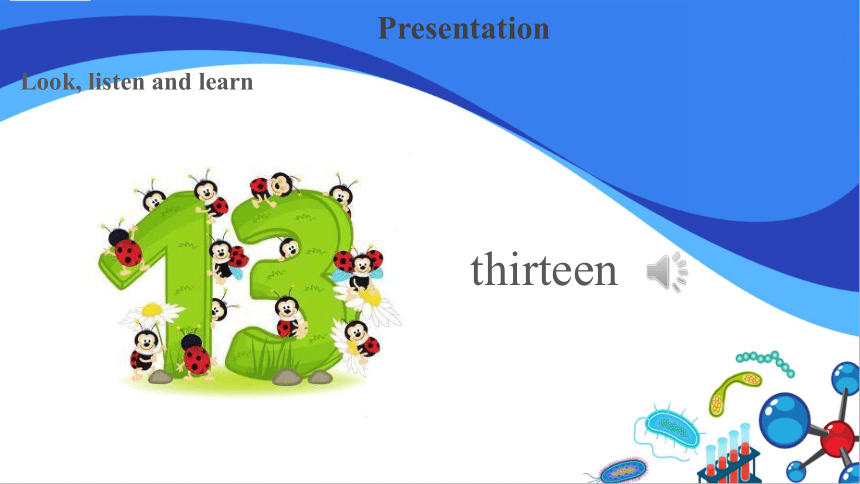 Presentation

Look, listen and learn

13

thirteen